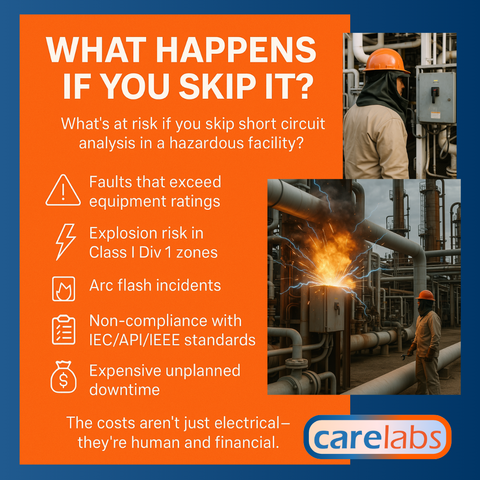 WHAT HAPPENS IF YOU SKIP IT?

What's at risk if you skip short circuit analysis in a hazardous facility?

Faults that exceed equipment ratings

Explosion risk in Class I Div 1 zones

Arc flash incidents

Non-compliance with IEC/API/IEEE standards

Expensive unplanned downtime

The costs aren't just electrical— they're human and financial.

carelabs